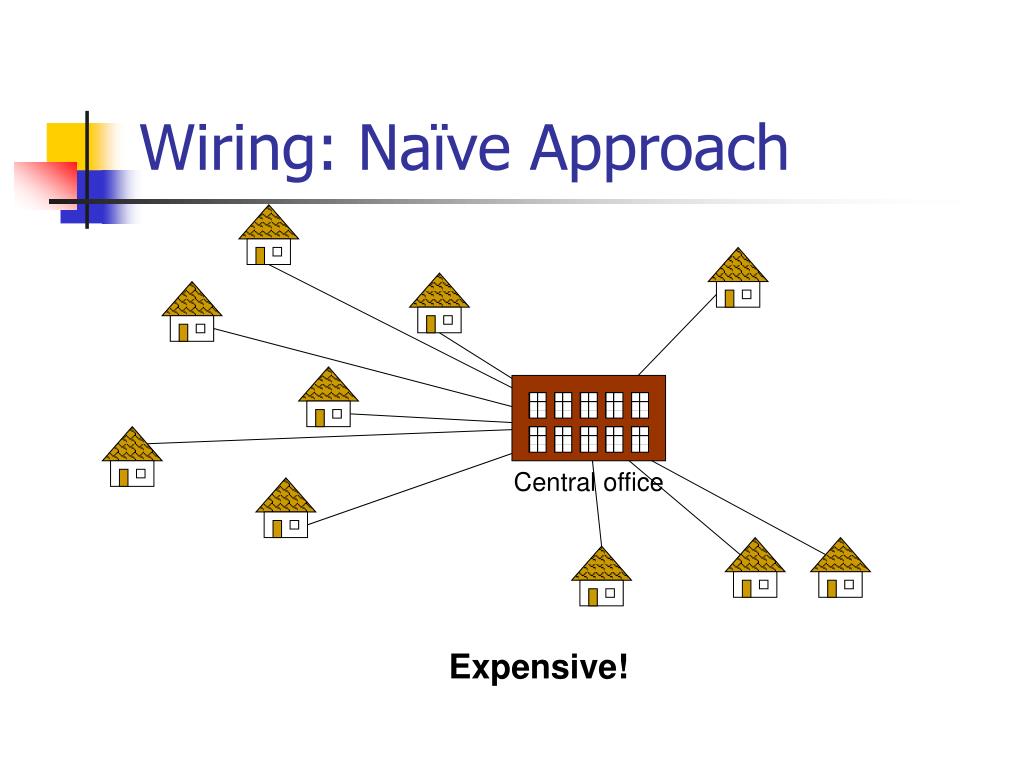 Wiring: Naïve Approach

Central office

Expensive!